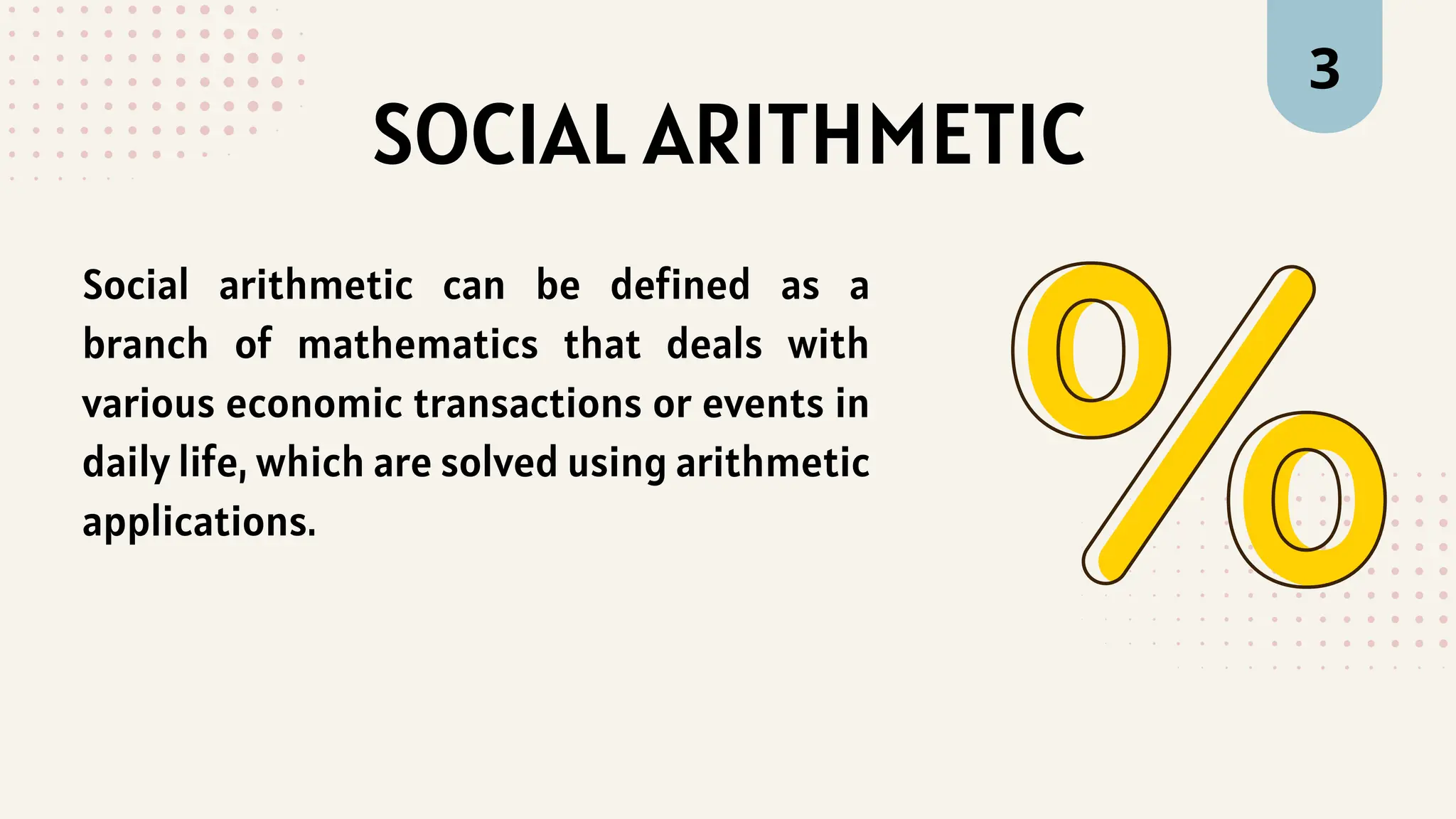 3

SOCIAL ARITHMETIC

Social arithmetic can be defined as a branch of mathematics that deals with various economic transactions or events in daily life, which are solved using arithmetic applications.

%